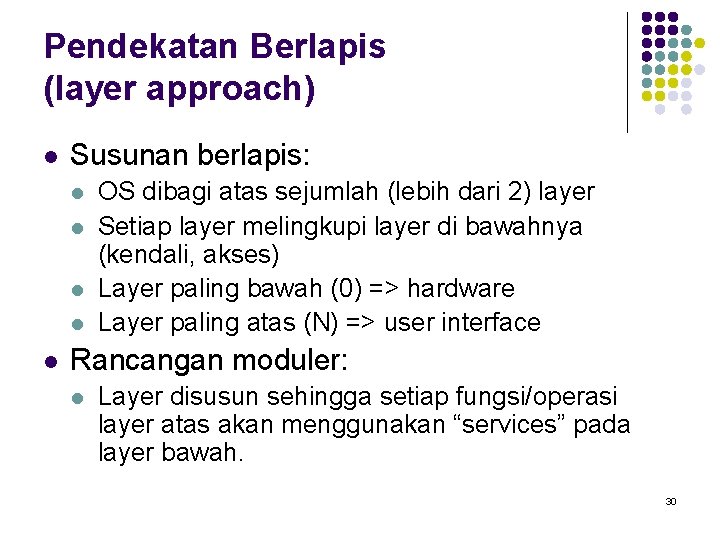 Pendekatan Berlapis
(layer approach)

- Susunan berlapis:
  - OS dibagi atas sejumlah (lebih dari 2) layer
  - Setiap layer melingkupi layer di bawahnya (kendali, akses)
  - Layer paling bawah (0) => hardware
  - Layer paling atas (N) => user interface
- Rancangan moduler:
  - Layer disusun sehingga setiap fungsi/operasi layer atas akan menggunakan “services” pada layer bawah.

30